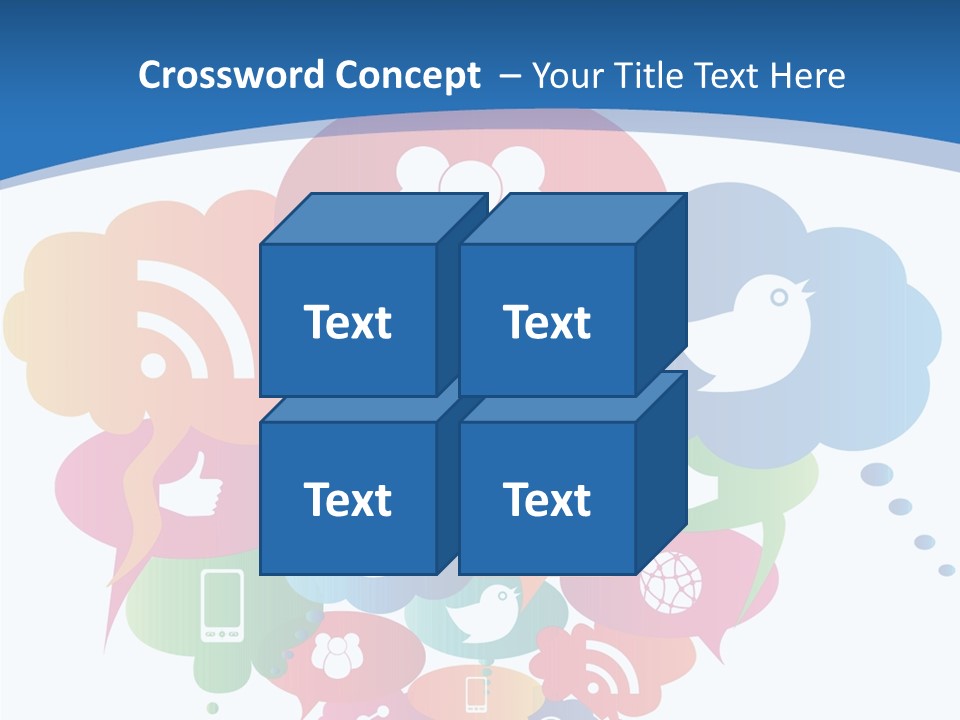 Crossword Concept – Your Title Text Here

Text

Text

Text

Text